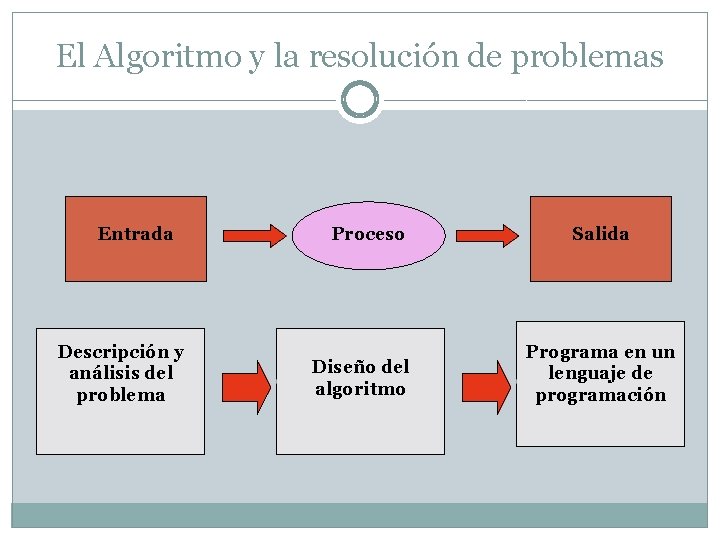 El Algoritmo y la resolución de problemas

Entrada

Proceso

Salida

Descripción y análisis del problema

Diseño del algoritmo

Programa en un lenguaje de programación